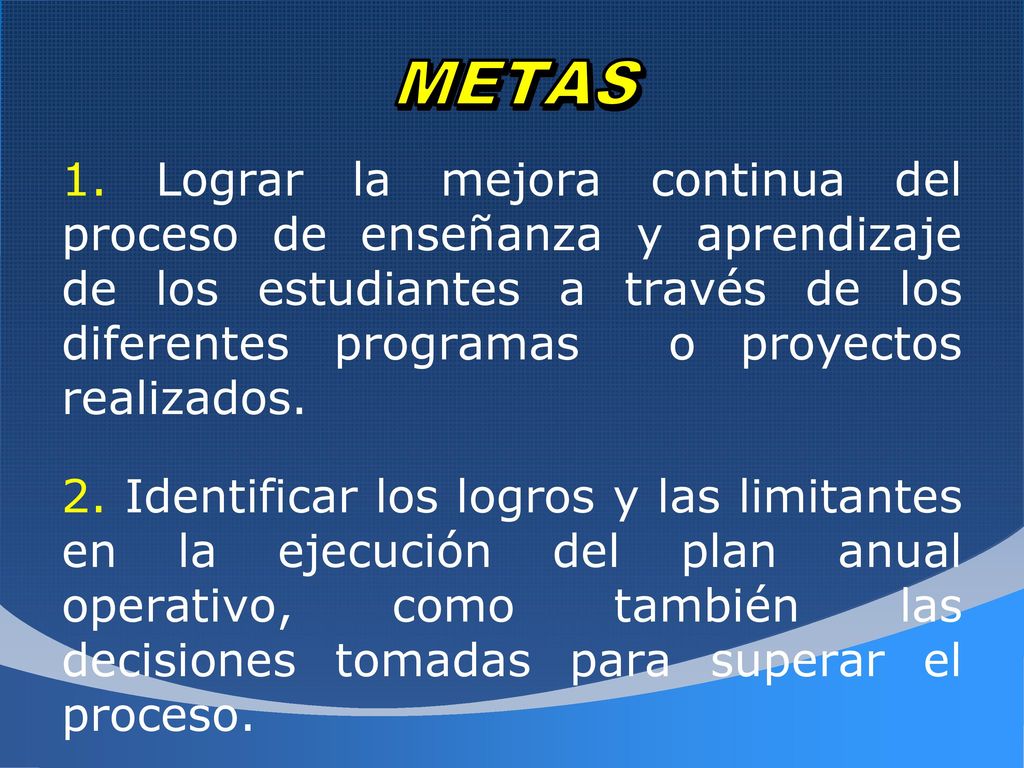 METAS

1. Lograr la mejora continua del proceso de enseñanza y aprendizaje de los estudiantes a través de los diferentes programas o proyectos realizados.

2. Identificar los logros y las limitantes en la ejecución del plan anual operativo, como también las decisiones tomadas para superar el proceso.